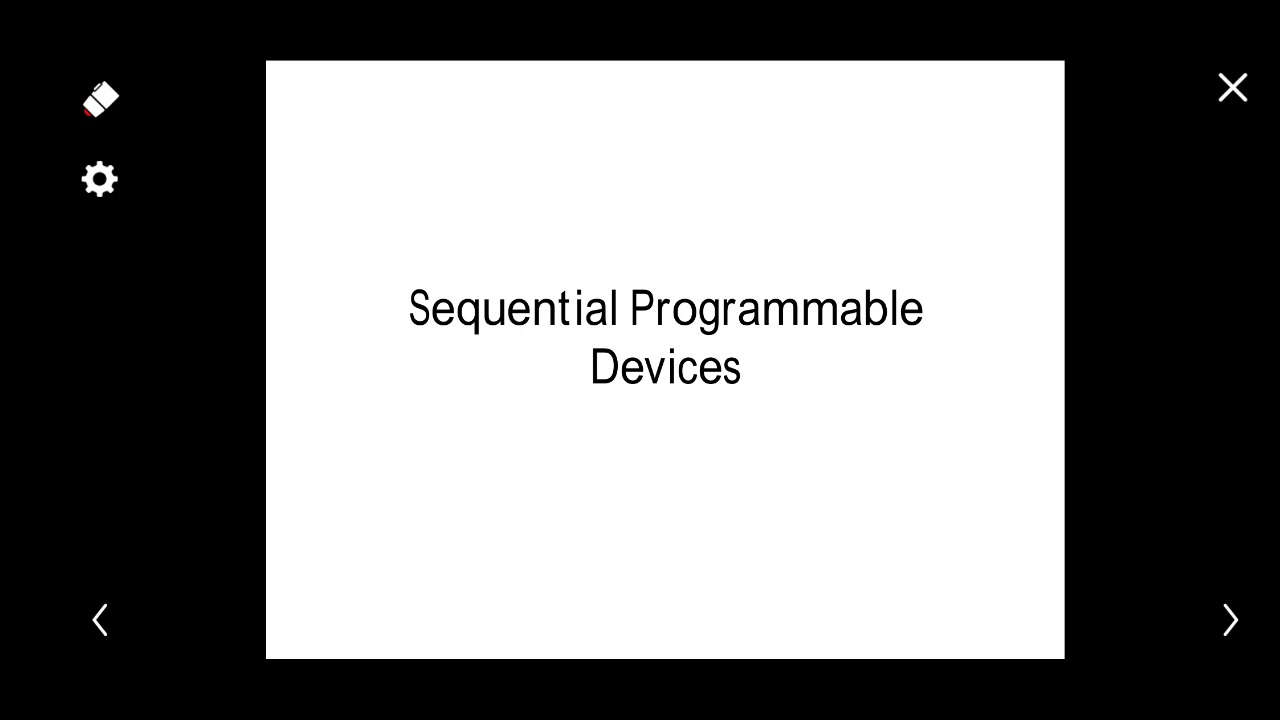 Sequential Programmable Devices